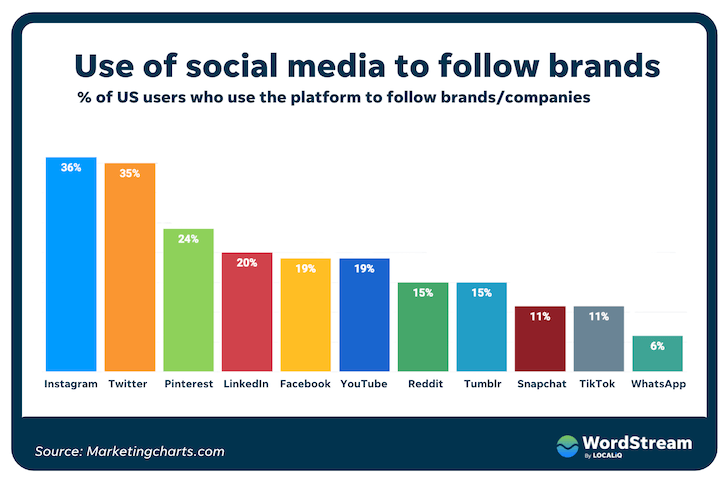 Use of social media to follow brands

% of US users who use the platform to follow brands/companies

36%
35%
24%
20%
19%
19%
15%
15%
11%
11%
6%

Instagram Twitter Pinterest LinkedIn Facebook YouTube Reddit Tumblr Snapchat TikTok WhatsApp

Source: Marketingcharts.com

WordStream By LOCALiQ